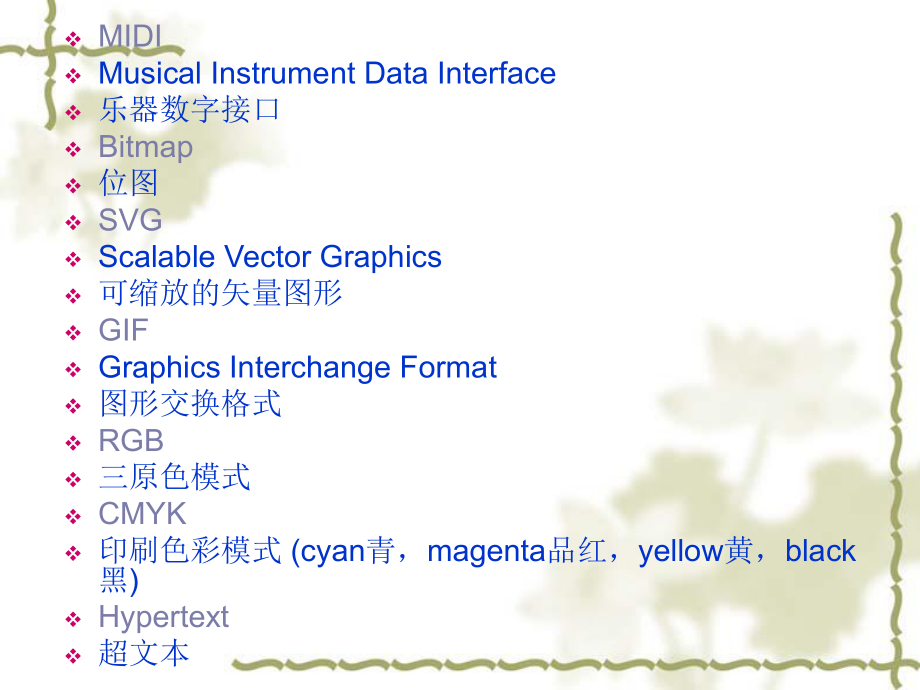 ❖ MIDI
❖ Musical Instrument Data Interface
❖ 乐器数字接口
❖ Bitmap
❖ 位图
❖ SVG
❖ Scalable Vector Graphics
❖ 可缩放的矢量图形
❖ GIF
❖ Graphics Interchange Format
❖ 图形交换格式
❖ RGB
❖ 三原色模式
❖ CMYK
❖ 印刷色彩模式 (cyan青，magenta品红，yellow黄，black黑)
❖ Hypertext
❖ 超文本